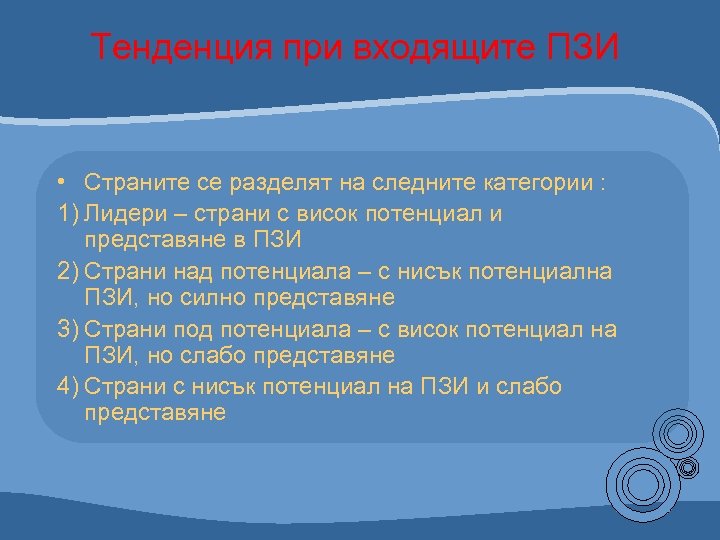 Тенденция при входящите ПЗИ

• Страните се разделят на следните категории :

1) Лидери – страни с висок потенциал и представяне в ПЗИ

2) Страни над потенциала – с нисък потенциална ПЗИ, но силно представяне

3) Страни под потенциала – с висок потенциал на ПЗИ, но слабо представяне

4) Страни с нисък потенциал на ПЗИ и слабо представяне